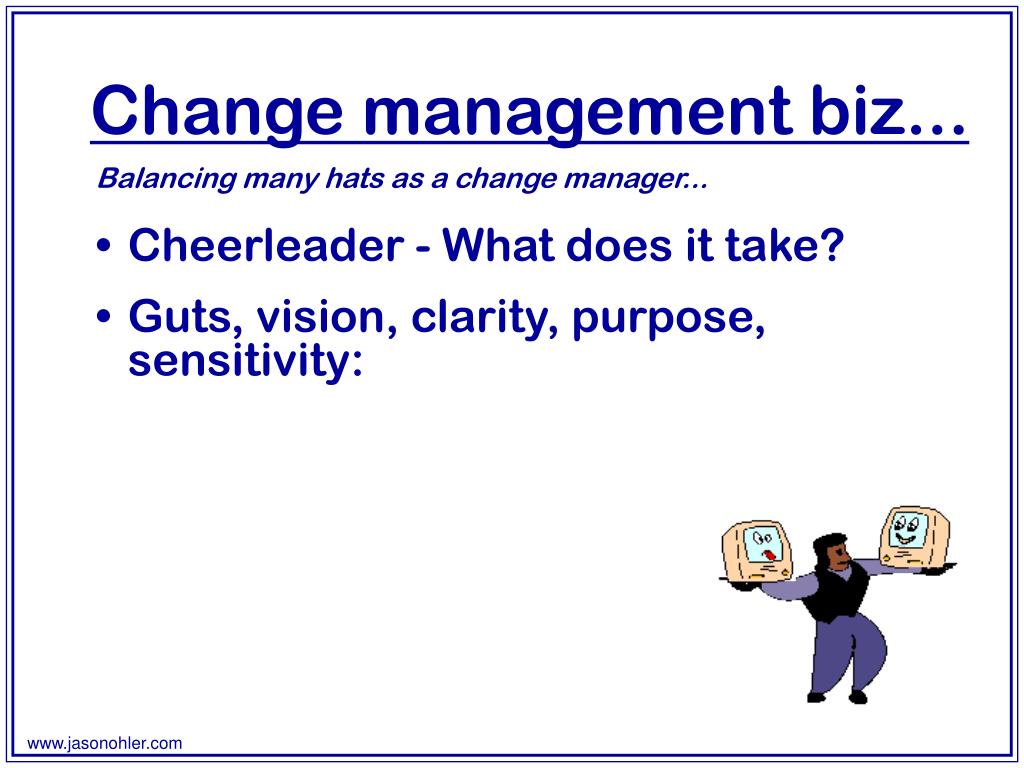 Change management biz...

Balancing many hats as a change manager...

• Cheerleader - What does it take?
• Guts, vision, clarity, purpose, sensitivity:

www.jasonohler.com